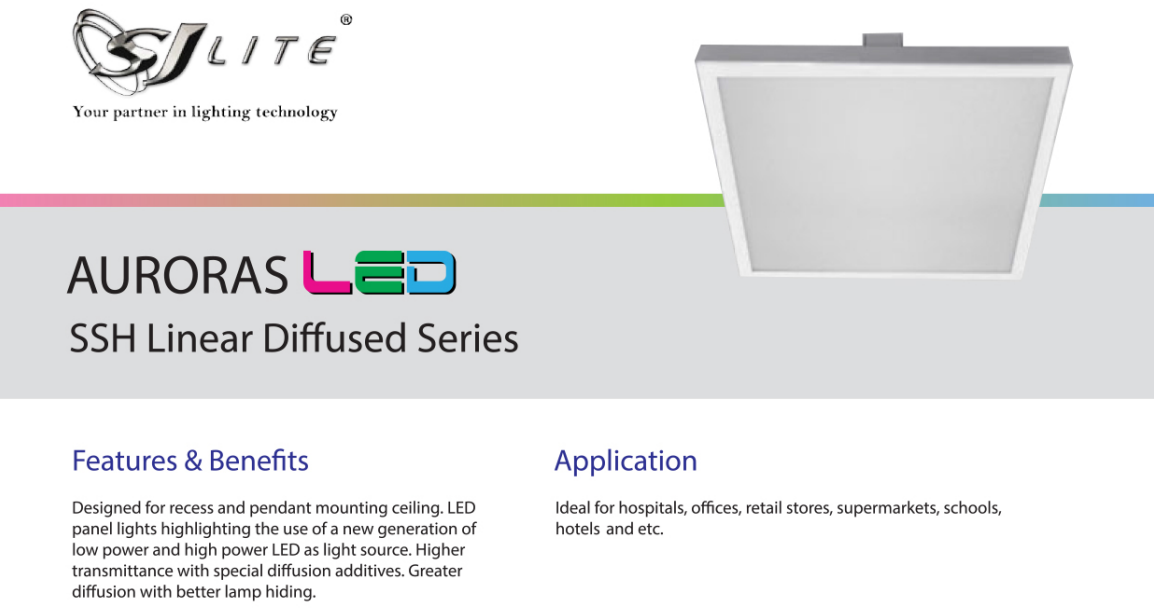 SJ LITE®
Your partner in lighting technology

AURORAS LED
SSH Linear Diffused Series

Features & Benefits

Designed for recess and pendant mounting ceiling. LED panel lights highlighting the use of a new generation of low power and high power LED as light source. Higher transmittance with special diffusion additives. Greater diffusion with better lamp hiding.

Application

Ideal for hospitals, offices, retail stores, supermarkets, schools, hotels and etc.